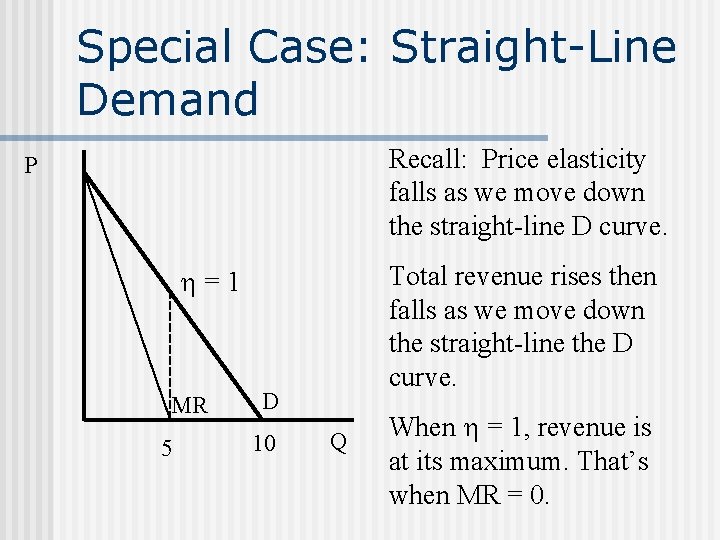 Special Case: Straight-Line Demand

P

$\eta = 1$

MR

D

5

10

Q

Recall: Price elasticity falls as we move down the straight-line D curve.

Total revenue rises then falls as we move down the straight-line the D curve.

When $\eta = 1$, revenue is at its maximum. That's when MR = 0.